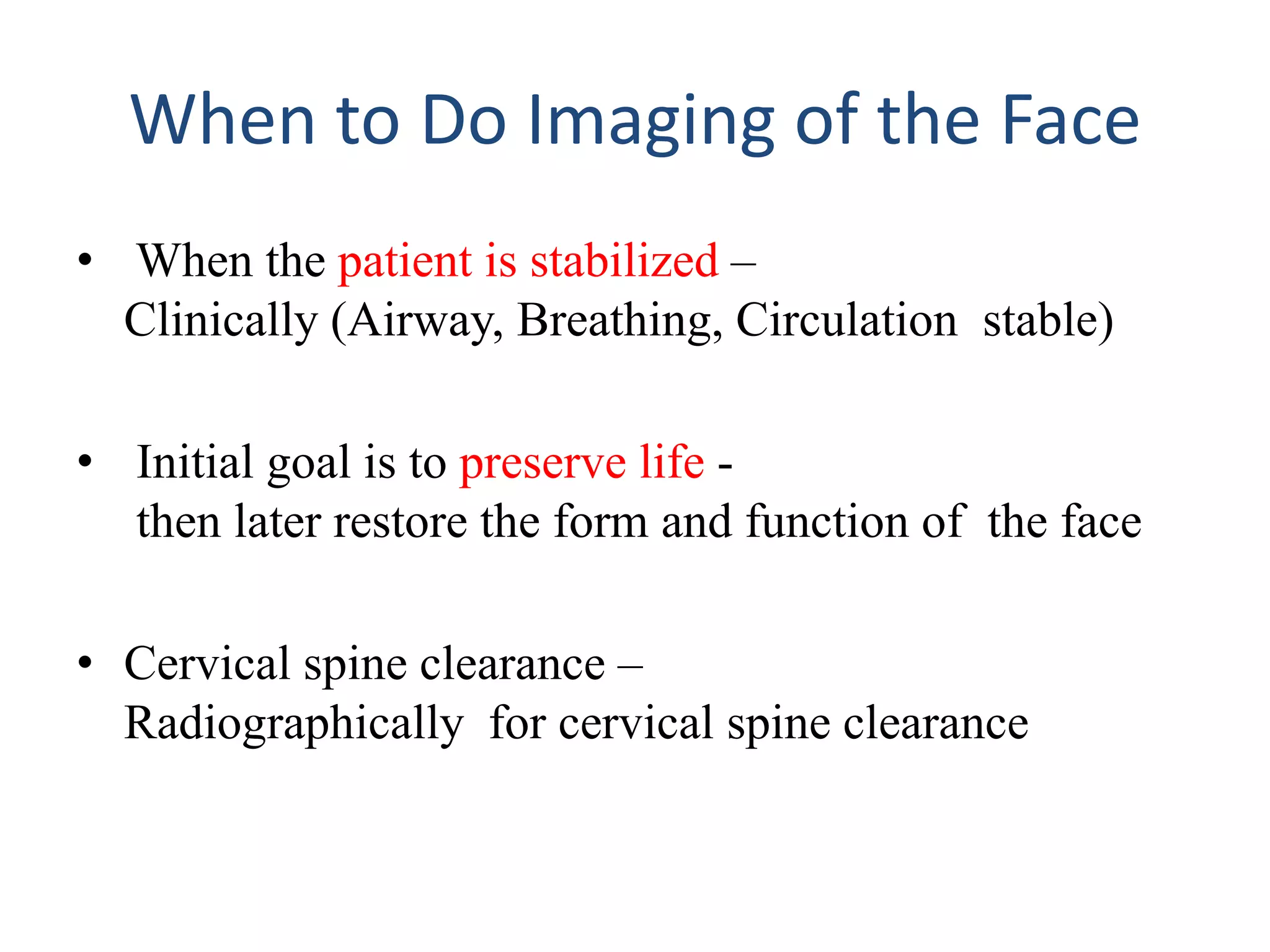 When to Do Imaging of the Face

• When the patient is stabilized – Clinically (Airway, Breathing, Circulation stable)

• Initial goal is to preserve life - then later restore the form and function of the face

• Cervical spine clearance – Radiographically for cervical spine clearance